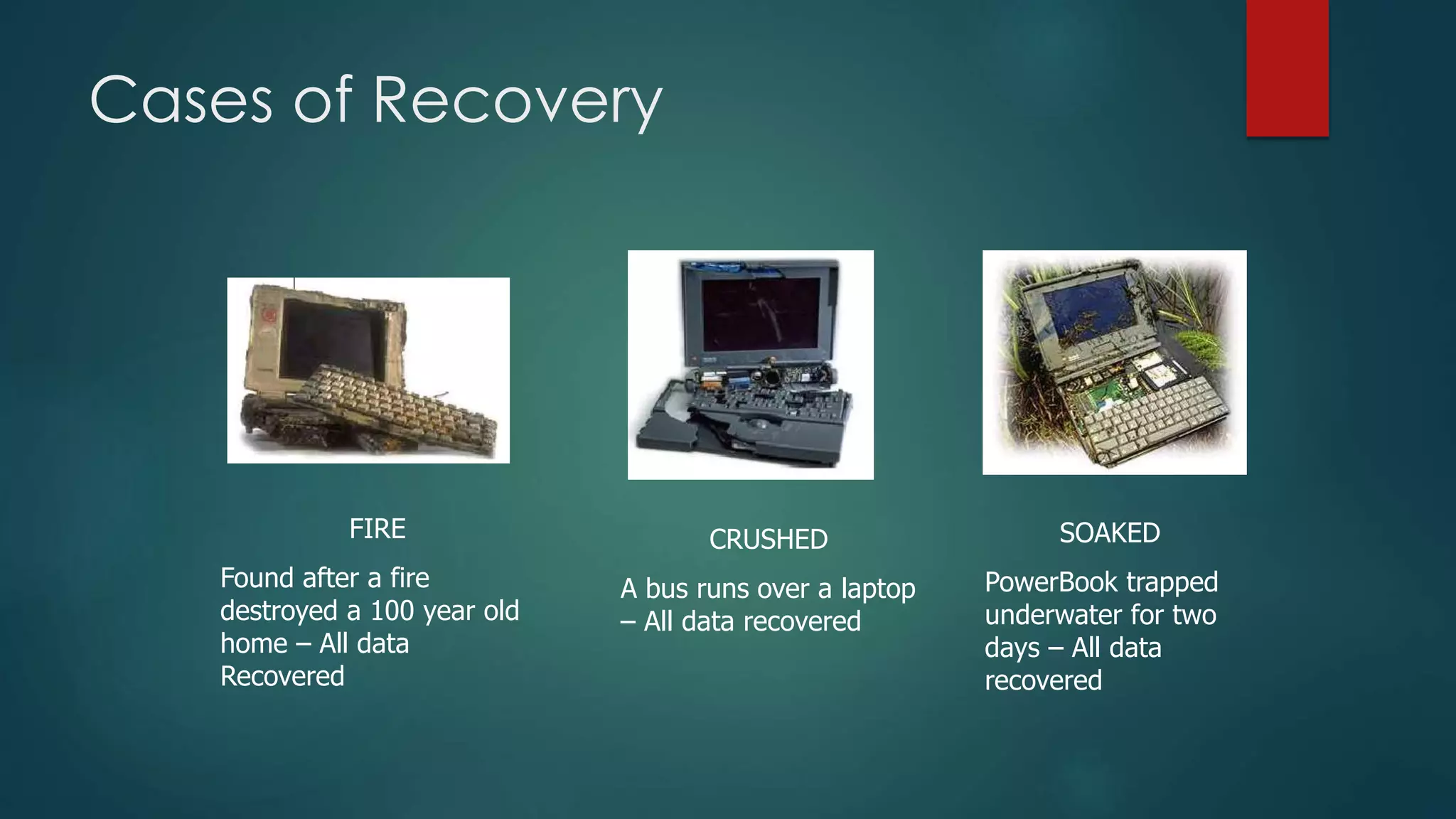 Cases of Recovery

FIRE

Found after a fire destroyed a 100 year old home – All data Recovered

CRUSHED

A bus runs over a laptop – All data recovered

SOAKED

PowerBook trapped underwater for two days – All data recovered